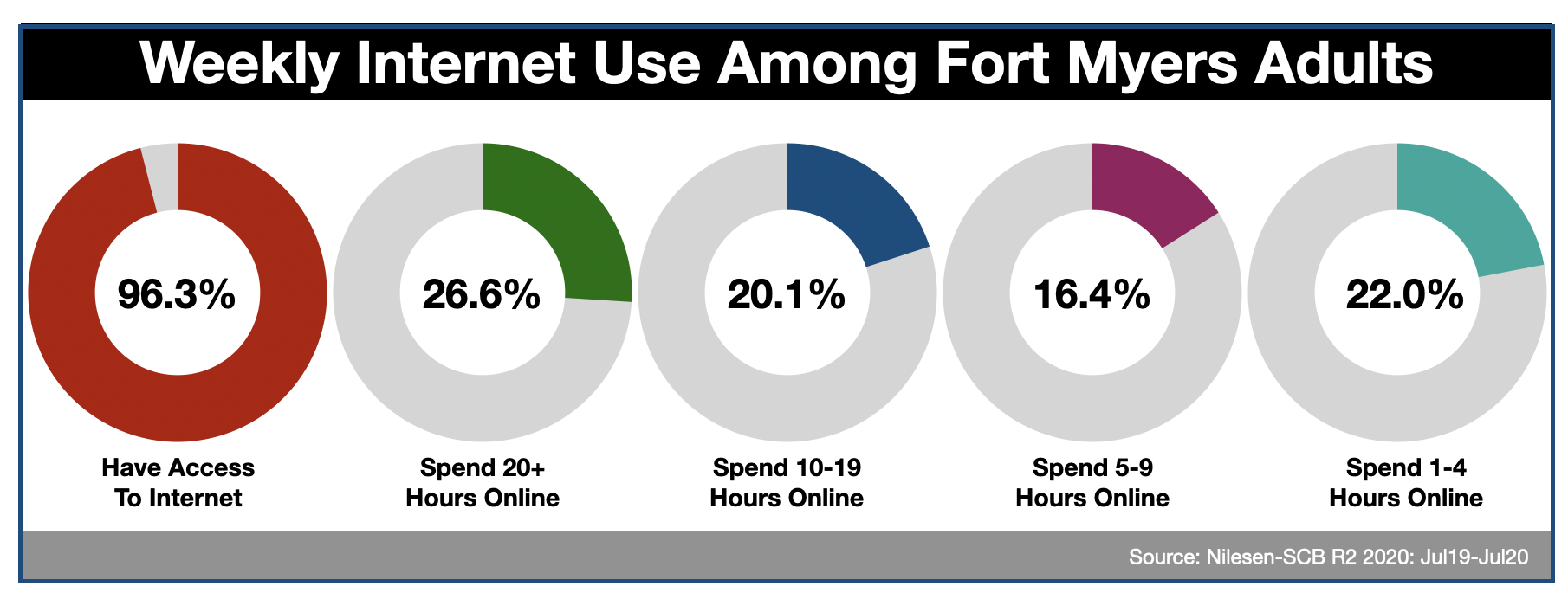 Weekly Internet Use Among Fort Myers Adults

96.3%
Have Access To Internet

26.6%
Spend 20+ Hours Online

20.1%
Spend 10-19 Hours Online

16.4%
Spend 5-9 Hours Online

22.0%
Spend 1-4 Hours Online

Source: Nilesen-SCB R2 2020: Jul19-Jul20